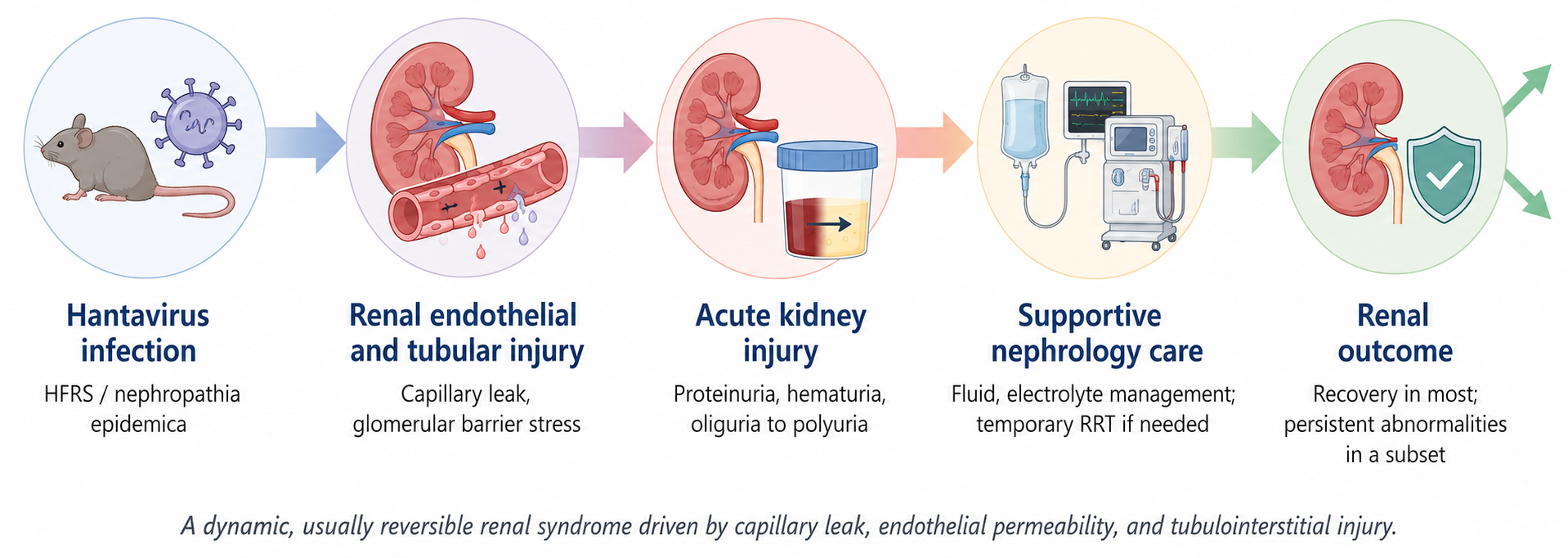 Hantavirus infection
HFRS / nephropathia epidemica

Renal endothelial and tubular injury
Capillary leak, glomerular barrier stress

Acute kidney injury
Proteinuria, hematuria, oliguria to polyuria

Supportive nephrology care
Fluid, electrolyte management; temporary RRT if needed

Renal outcome
Recovery in most; persistent abnormalities in a subset

A dynamic, usually reversible renal syndrome driven by capillary leak, endothelial permeability, and tubulointerstitial injury.